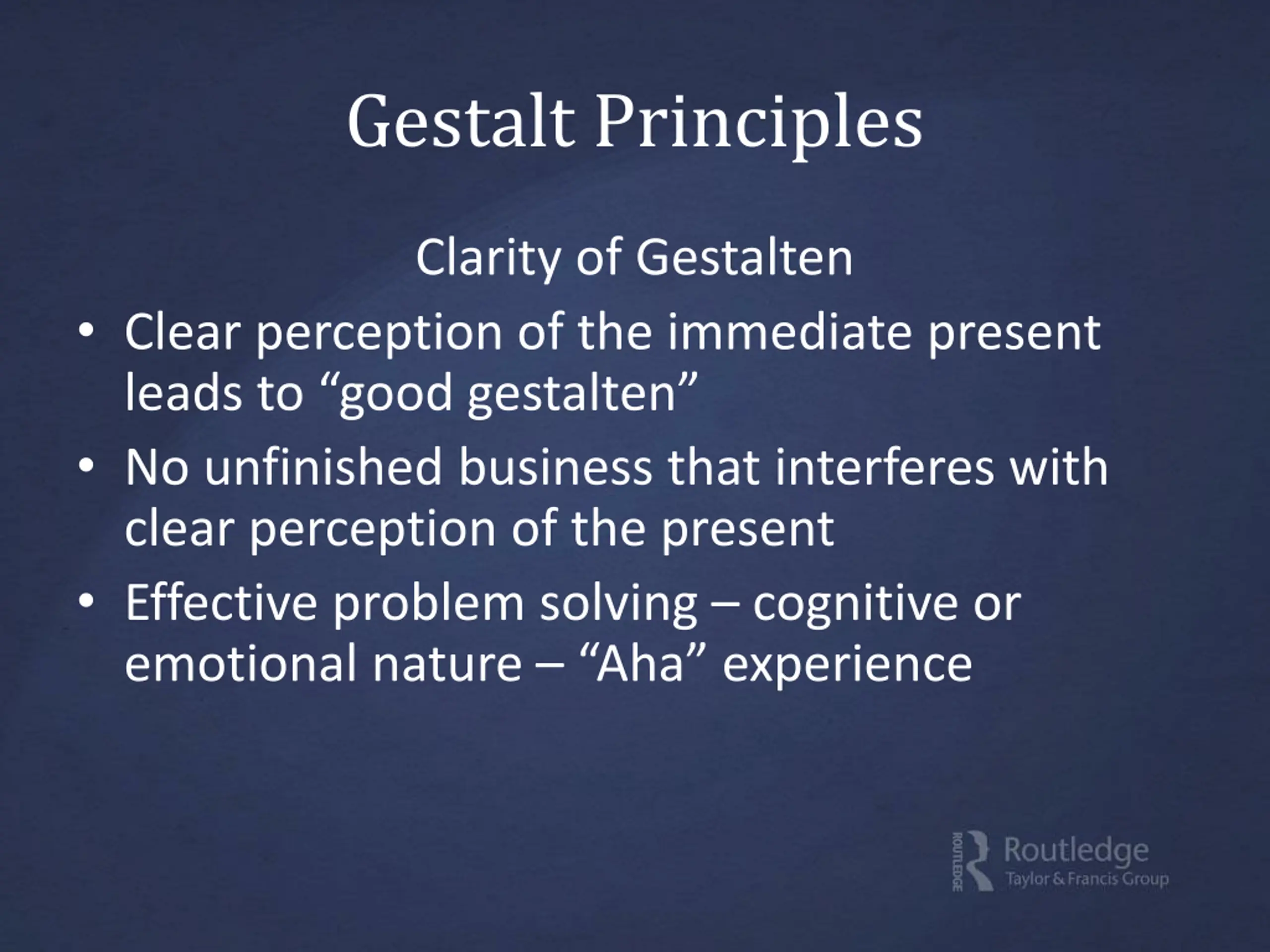 Gestalt Principles

Clarity of Gestalten

• Clear perception of the immediate present leads to “good gestalten”
• No unfinished business that interferes with clear perception of the present
• Effective problem solving – cognitive or emotional nature – “Aha” experience

ROUTLEDGE Routledge Taylor & Francis Group